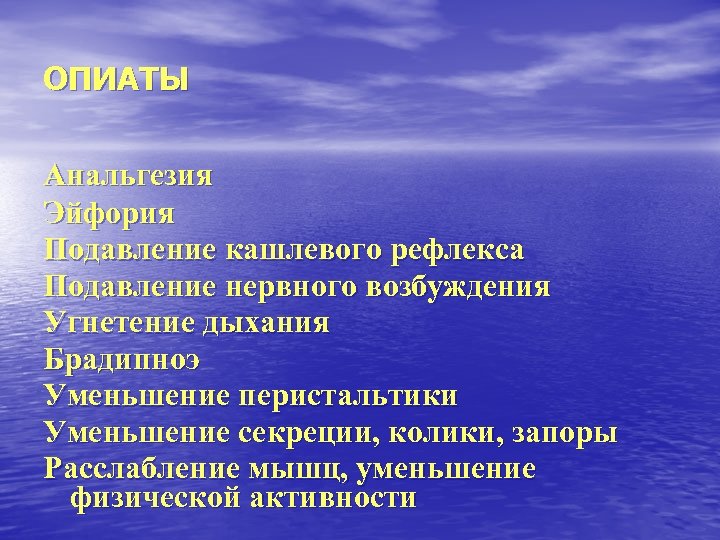 ОПИАТЫ

Анальгезия
Эйфория
Подавление кашлевого рефлекса
Подавление нервного возбуждения
Угнетение дыхания
Брадипноэ
Уменьшение перистальтики
Уменьшение секреции, колики, запоры
Расслабление мышц, уменьшение физической активности